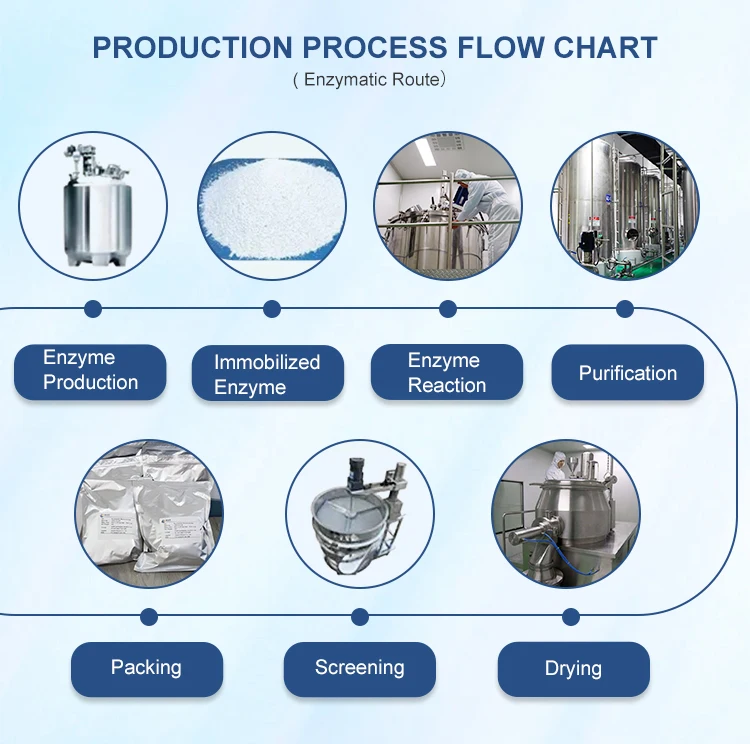 PRODUCTION PROCESS FLOW CHART
( Enzymatic Route)

Enzyme Production

Immobilized Enzyme

Enzyme Reaction

Purification

Packing

Screening

Drying